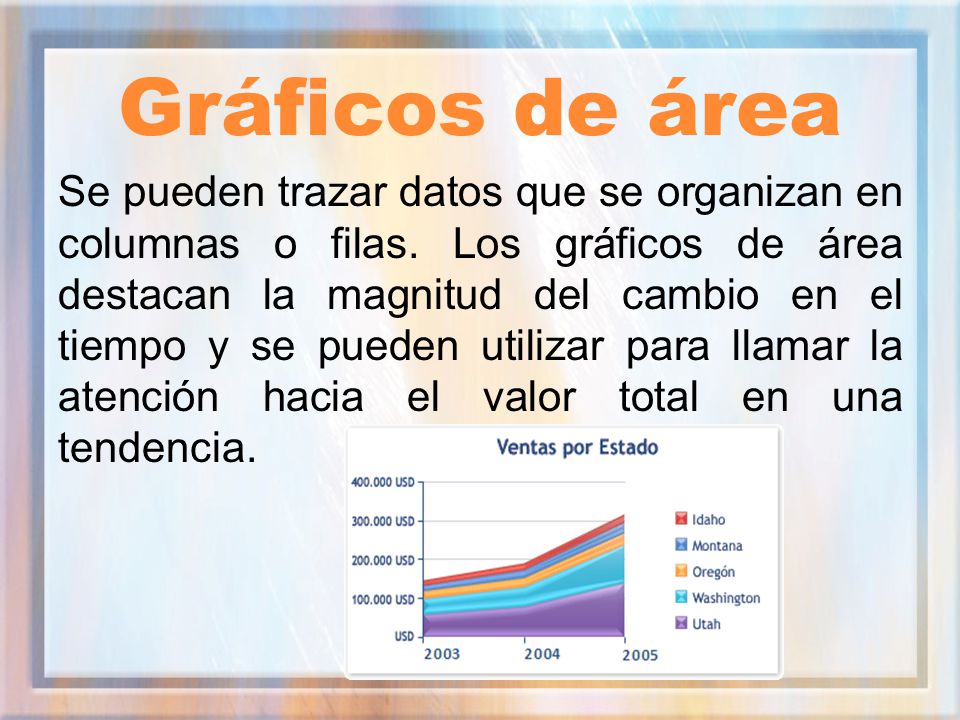 Gráficos de área

Se pueden trazar datos que se organizan en columnas o filas. Los gráficos de área destacan la magnitud del cambio en el tiempo y se pueden utilizar para llamar la atención hacia el valor total en una tendencia.

Ventas por Estado

400.000 USD
300.000 USD
200.000 USD
100.000 USD
USD

2003
2004
2005

Idaho
Montana
Oregón
Washington
Utah